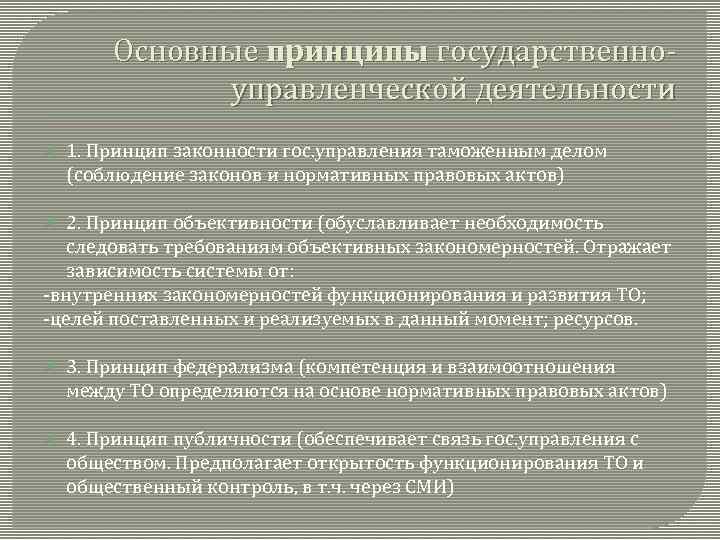 Основные принципы государственно-управленческой деятельности

1. Принцип законности гос.управления таможенным делом (соблюдение законов и нормативных правовых актов)

2. Принцип объективности (обуславливает необходимость следовать требованиям объективных закономерностей. Отражает зависимость системы от:
-внутренних закономерностей функционирования и развития ТО;
-целей поставленных и реализуемых в данный момент; ресурсов.

3. Принцип федерализма (компетенция и взаимоотношения между ТО определяются на основе нормативных правовых актов)

4. Принцип публичности (обеспечивает связь гос.управления с обществом. Предполагает открытость функционирования ТО и общественный контроль, в т.ч. через СМИ)